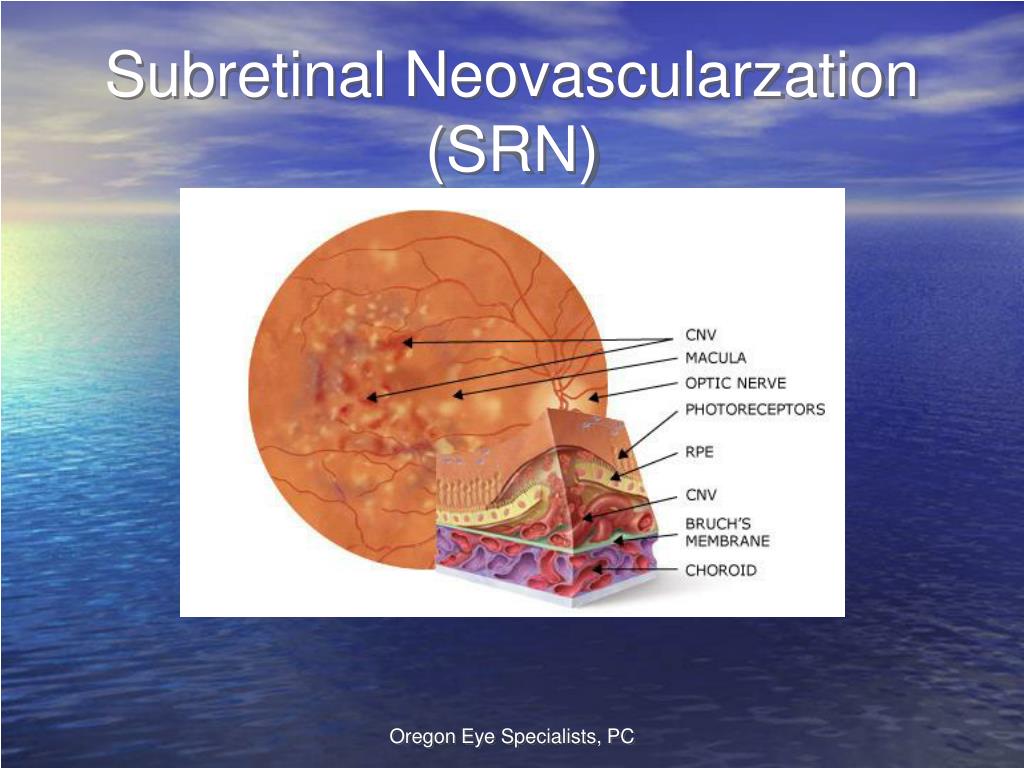 Subretinal Neovascularzation (SRN)

CNV
MACULA
OPTIC NERVE
PHOTORECEPTORS
RPE
CNV
BRUCH'S MEMBRANE
CHOROID

Oregon Eye Specialists, PC